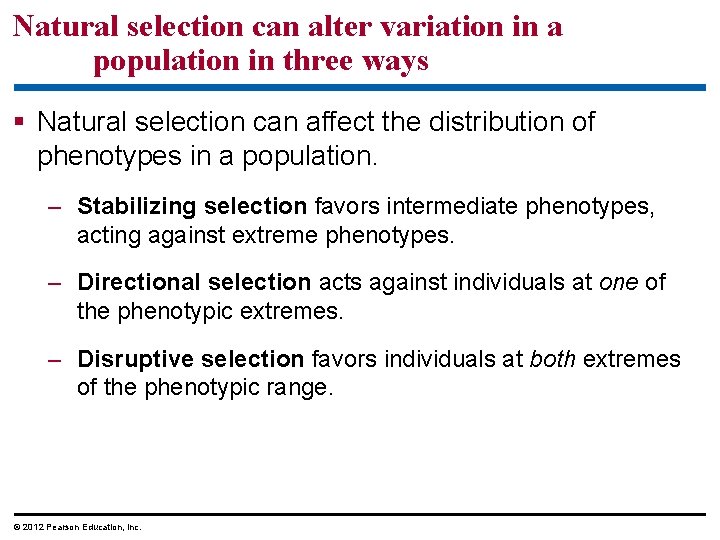 Natural selection can alter variation in a population in three ways

▪ Natural selection can affect the distribution of phenotypes in a population.

– Stabilizing selection favors intermediate phenotypes, acting against extreme phenotypes.

– Directional selection acts against individuals at one of the phenotypic extremes.

– Disruptive selection favors individuals at both extremes of the phenotypic range.

© 2012 Pearson Education, Inc.